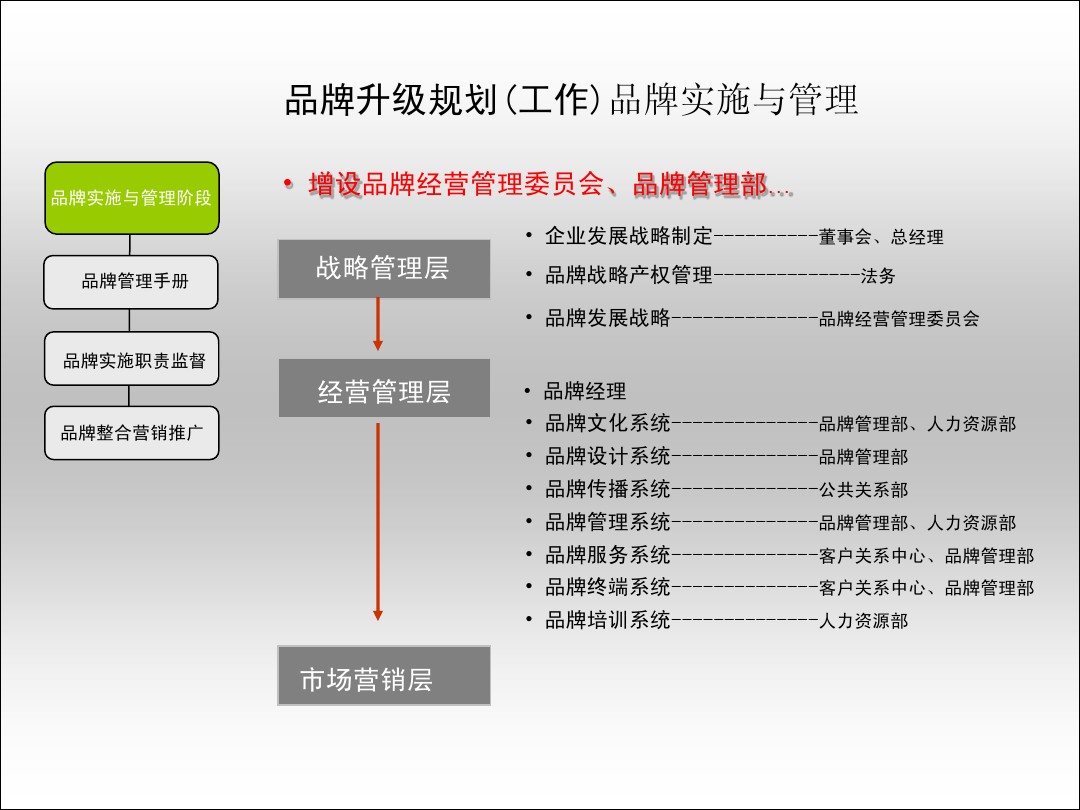 品牌升级规划(工作)品牌实施与管理

品牌实施与管理阶段

品牌管理手册

品牌实施职责监督

品牌整合营销推广

• 增设品牌经营管理委员会、品牌管理部…

战略管理层

• 企业发展战略制定----------董事会、总经理
• 品牌战略产权管理--------------法务
• 品牌发展战略--------------品牌经营管理委员会

经营管理层

• 品牌经理
• 品牌文化系统--------------品牌管理部、人力资源部
• 品牌设计系统--------------品牌管理部
• 品牌传播系统--------------公共关系部
• 品牌管理系统--------------品牌管理部、人力资源部
• 品牌服务系统--------------客户关系中心、品牌管理部
• 品牌终端系统--------------客户关系中心、品牌管理部
• 品牌培训系统--------------人力资源部

市场营销层